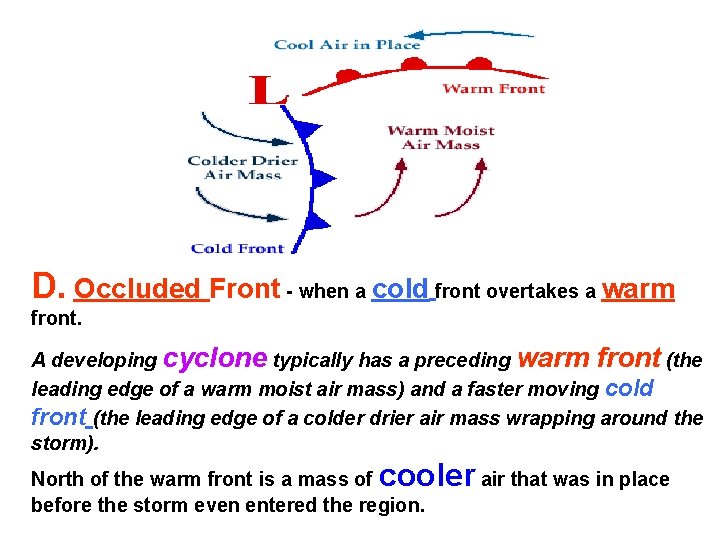 Cool Air in Place

L

Warm Front

Warm Moist Air Mass

Colder Drier Air Mass

Cold Front

D. Occluded Front - when a cold front overtakes a warm front.

A developing cyclone typically has a preceding warm front (the leading edge of a warm moist air mass) and a faster moving cold front (the leading edge of a colder drier air mass wrapping around the storm).

North of the warm front is a mass of cooler air that was in place before the storm even entered the region.